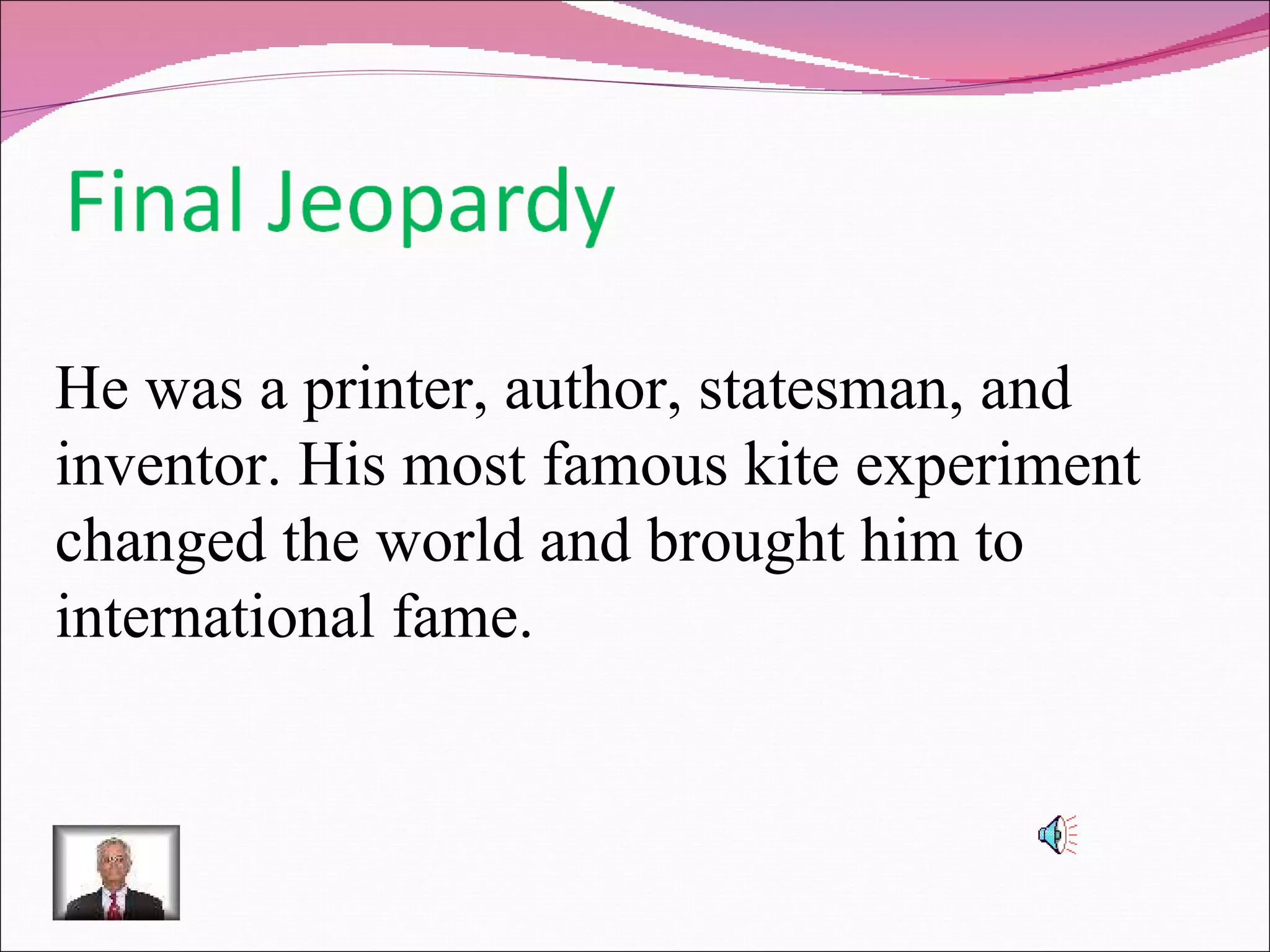 Final Jeopardy

He was a printer, author, statesman, and inventor. His most famous kite experiment changed the world and brought him to international fame.